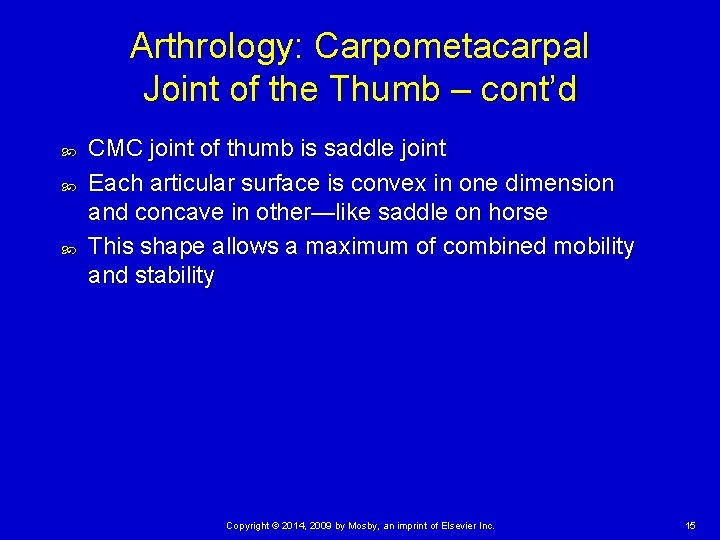 Arthrology: Carpometacarpal Joint of the Thumb – cont'd

CMC joint of thumb is saddle joint

Each articular surface is convex in one dimension and concave in other—like saddle on horse

This shape allows a maximum of combined mobility and stability

Copyright © 2014, 2009 by Mosby, an imprint of Elsevier Inc.

15